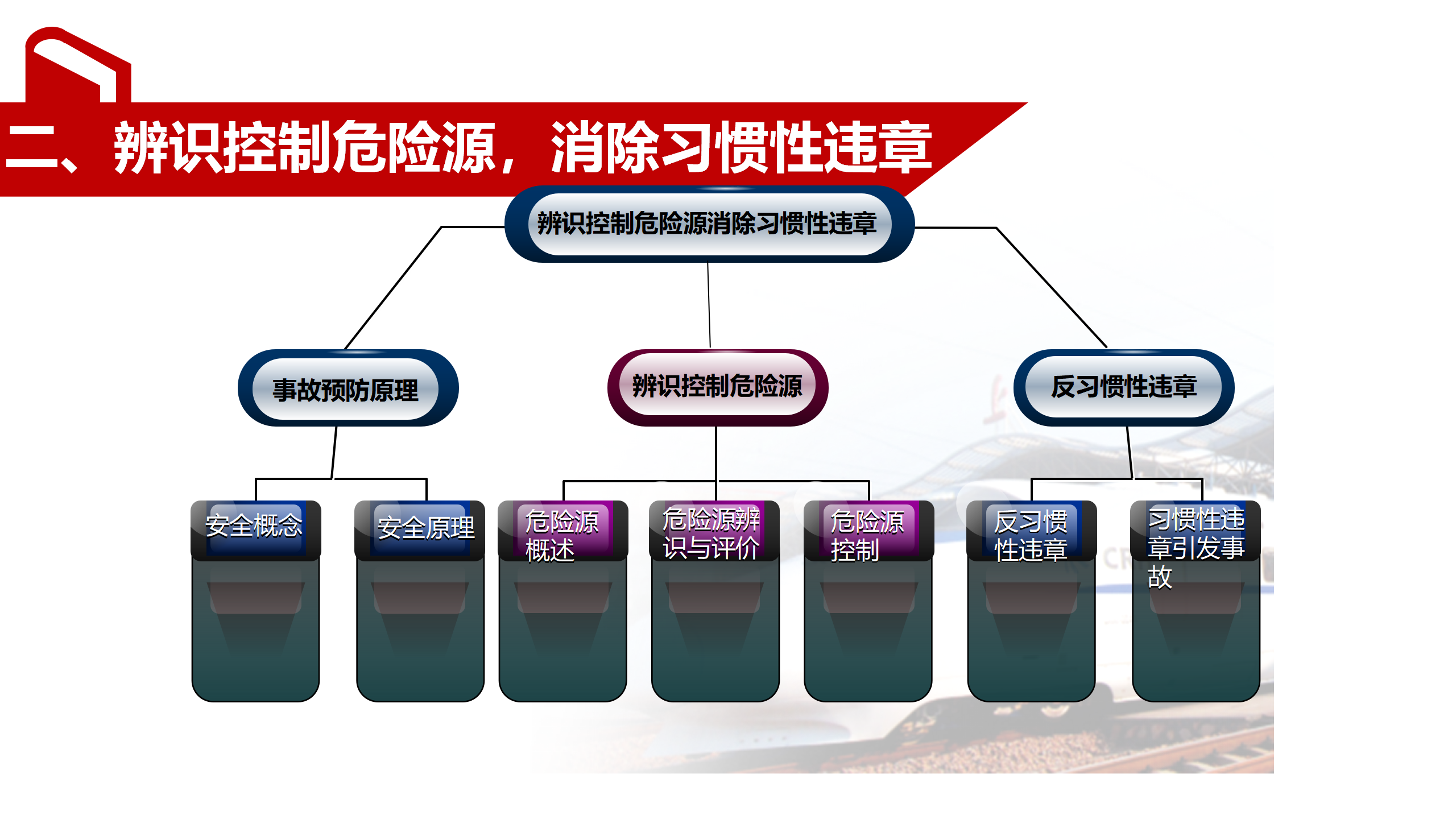 二、辨识控制危险源，消除习惯性违章

辨识控制危险源消除习惯性违章

事故预防原理

辨识控制危险源

反习惯性违章

安全概念

安全原理

危险源概述

危险源辨识与评价

危险源控制

反习惯性违章

习惯性违章引发事故